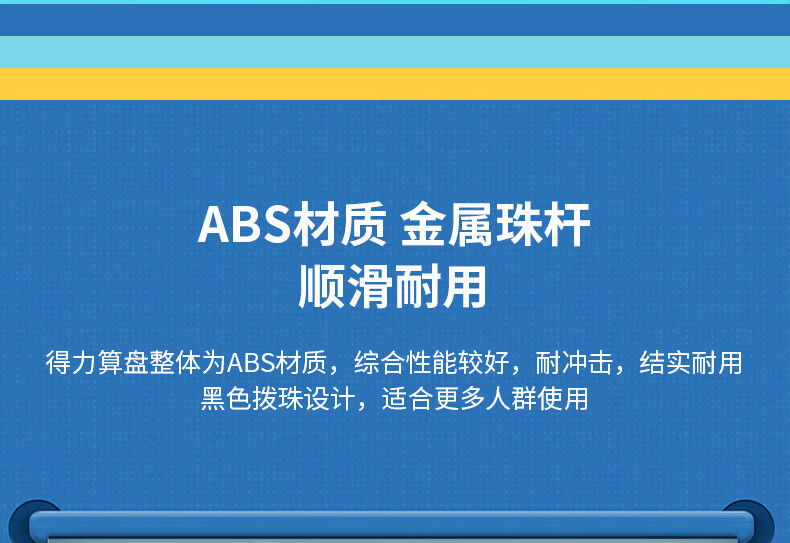 ABS材质 金属珠杆
顺滑耐用

得力算盘整体为ABS材质，综合性能较好，耐冲击，结实耐用
黑色拨珠设计，适合更多人群使用